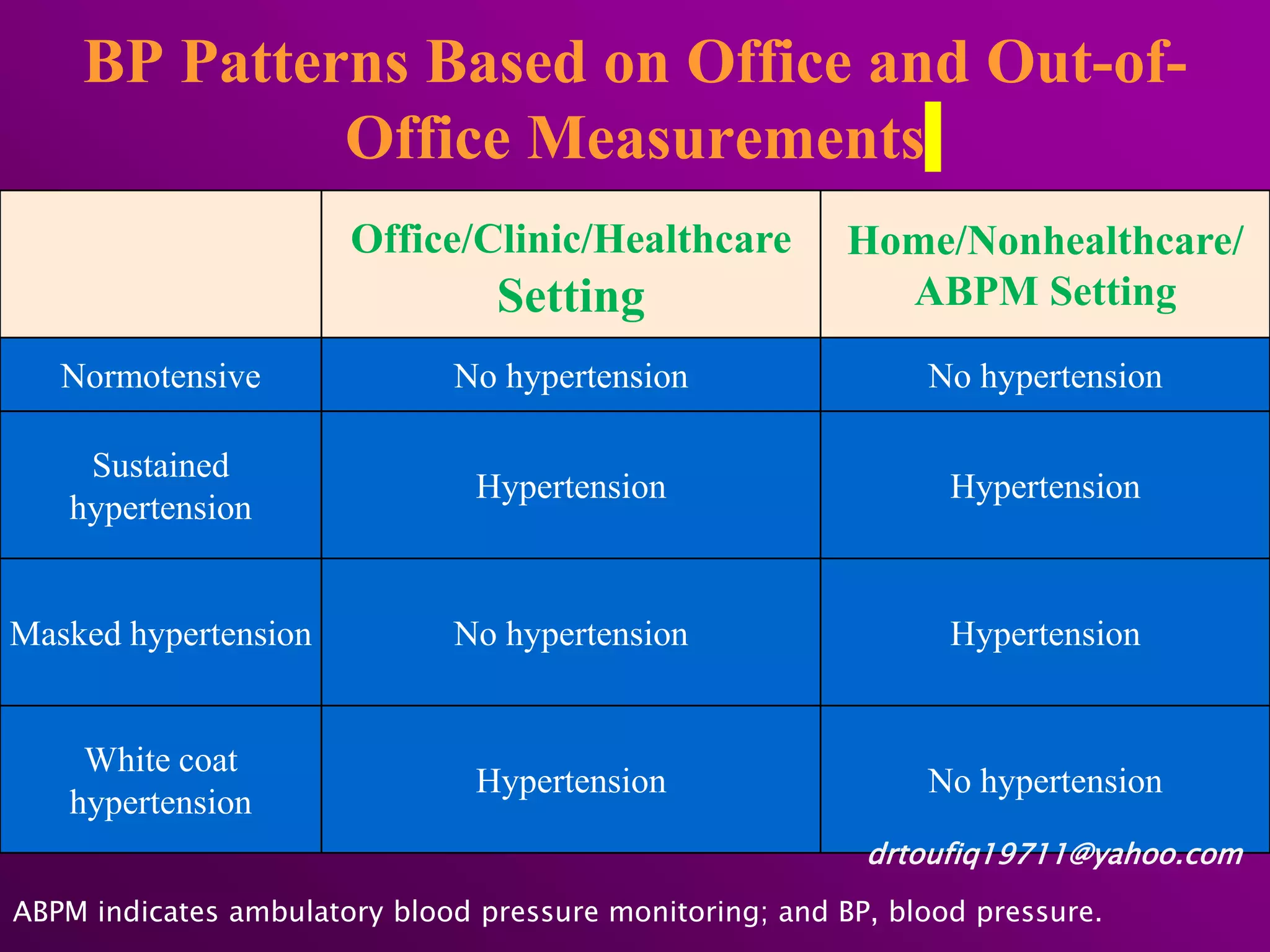 BP Patterns Based on Office and Out-of-Office Measurements

| | Office/Clinic/Healthcare Setting | Home/Nonhealthcare/ ABPM Setting |
|---|---|---|
| Normotensive | No hypertension | No hypertension |
| Sustained hypertension | Hypertension | Hypertension |
| Masked hypertension | No hypertension | Hypertension |
| White coat hypertension | Hypertension | No hypertension |

drtoufiq19711@yahoo.com

ABPM indicates ambulatory blood pressure monitoring; and BP, blood pressure.